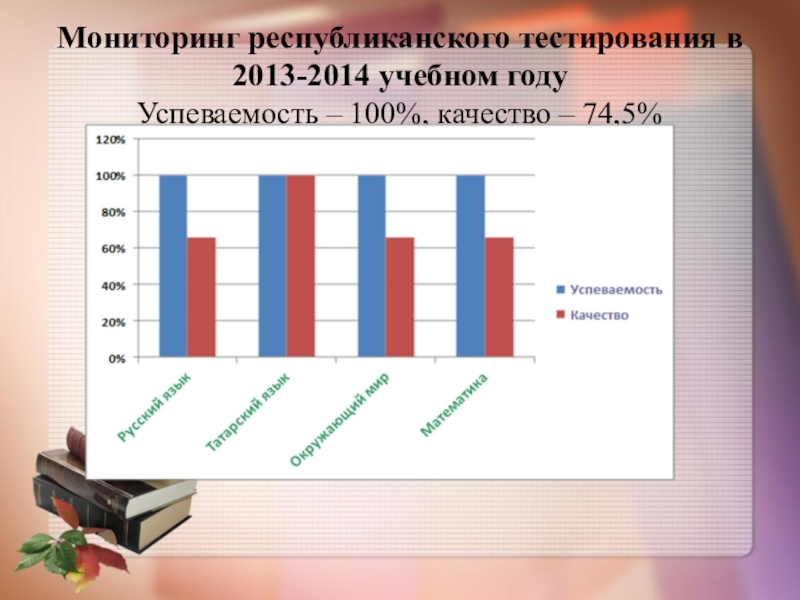 Мониторинг республиканского тестирования в 2013-2014 учебном году

Успеваемость – 100%, качество – 74,5%

120%
100%
80%
60%
40%
20%
0%

Русский язык
Татарский язык
Окружающий мир
Математика

Успеваемость
Качество